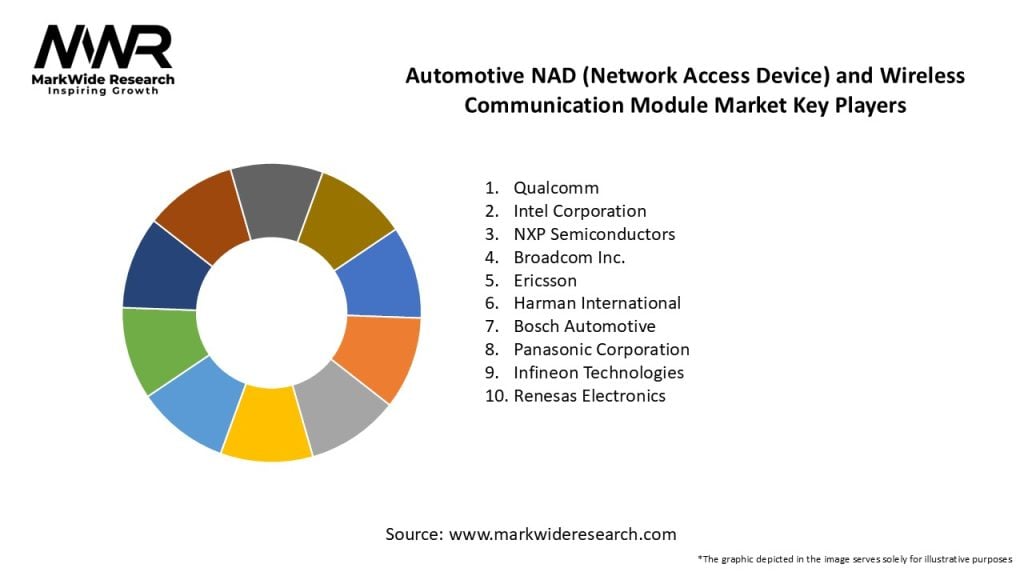 MWR
MarkWide Research
Inspiring Growth

Automotive NAD (Network Access Device) and Wireless Communication Module Market Key Players

1. Qualcomm
2. Intel Corporation
3. NXP Semiconductors
4. Broadcom Inc.
5. Ericsson
6. Harman International
7. Bosch Automotive
8. Panasonic Corporation
9. Infineon Technologies
10. Renesas Electronics

Source: www.markwideresearch.com

*The graphic depicted in the image serves solely for illustrative purposes